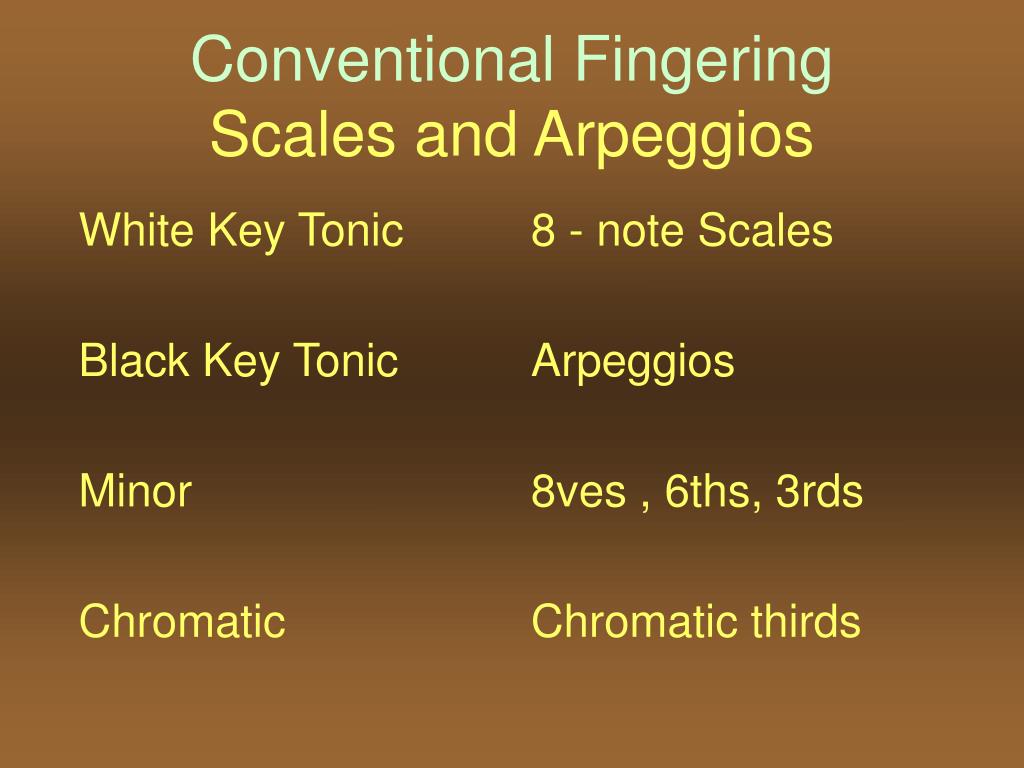 Conventional Fingering
Scales and Arpeggios

White Key Tonic

Black Key Tonic

Minor

Chromatic

8 - note Scales

Arpeggios

8ves , 6ths, 3rds

Chromatic thirds